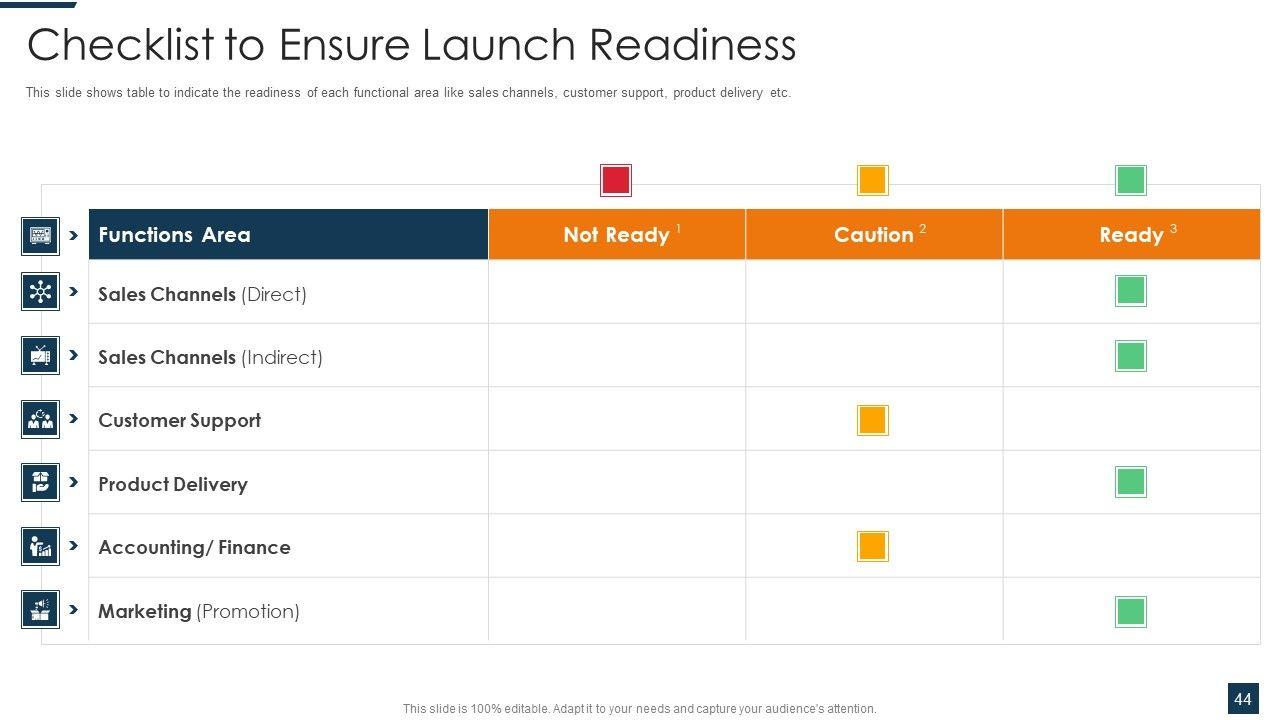 Checklist to Ensure Launch Readiness

This slide shows table to indicate the readiness of each functional area like sales channels, customer support, product delivery etc.

| Functions Area | Not Ready $^1$ | Caution $^2$ | Ready $^3$ |
|---|---|---|---|
| Sales Channels (Direct) | | | |
| Sales Channels (Indirect) | | | |
| Customer Support | | | |
| Product Delivery | | | |
| Accounting/ Finance | | | |
| Marketing (Promotion) | | | |

This slide is 100% editable. Adapt it to your needs and capture your audience's attention.

44